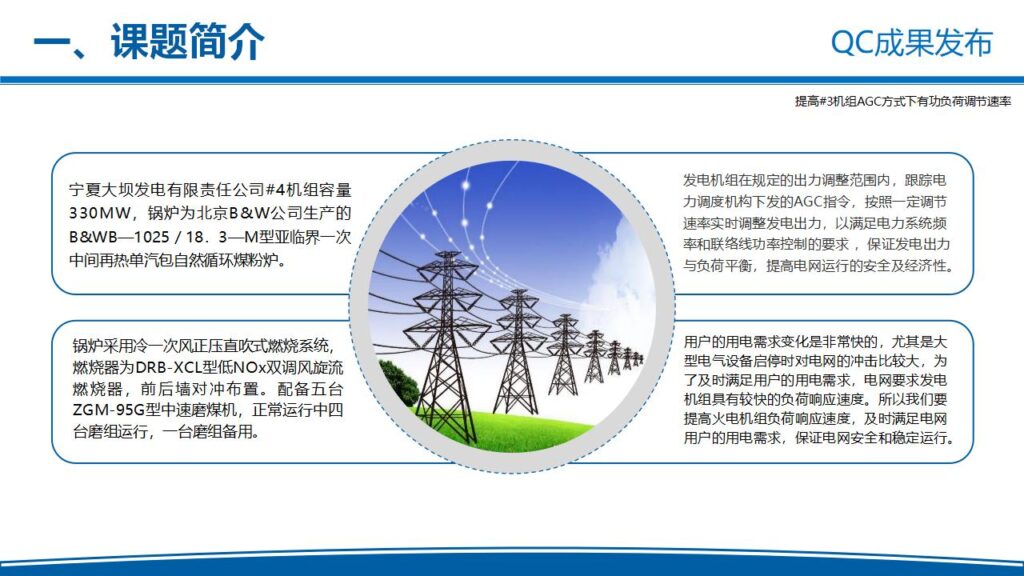 一、课题简介

QC成果发布

提高#3机组AGC方式下有功负荷调节速率

宁夏大坝发电有限责任公司#4机组容量330MW，锅炉为北京B&W公司生产的B&WB—1025 / 18．3—M型亚临界一次中间再热单汽包自然循环煤粉炉。

锅炉采用冷一次风正压直吹式燃烧系统，燃烧器为DRB-XCL型低NOx双调风旋流燃烧器，前后墙对冲布置。配备五台ZGM-95G型中速磨煤机，正常运行中四台磨组运行，一台磨组备用。

发电机组在规定的出力调整范围内，跟踪电力调度机构下发的AGC指令，按照一定调节速率实时调整发电出力，以满足电力系统频率和联络线功率控制的要求，保证发电出力与负荷平衡，提高电网运行的安全及经济性。

用户的用电需求变化是非常快的，尤其是大型电气设备启停时对电网的冲击比较大，为了及时满足用户的用电需求，电网要求发电机组具有较快的负荷响应速度。所以我们要提高火电机组负荷响应速度，及时满足电网用户的用电需求，保证电网安全和稳定运行。